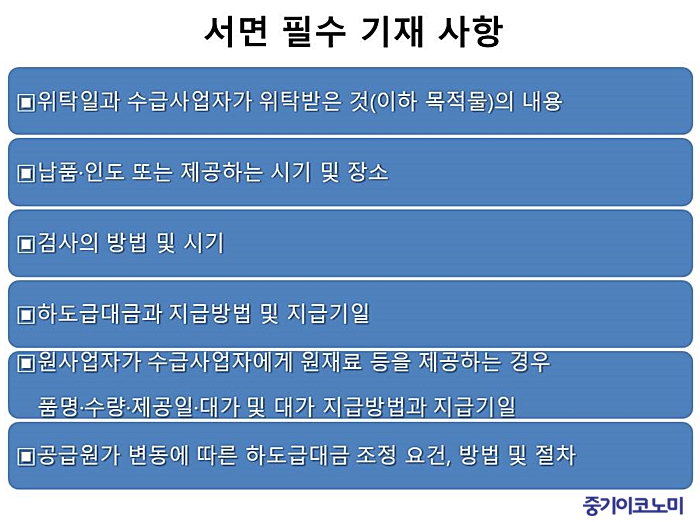 서면 필수 기재 사항

▣위탁일과 수급사업자가 위탁받은 것(이하 목적물)의 내용

▣납품·인도 또는 제공하는 시기 및 장소

▣검사의 방법 및 시기

▣하도급대금과 지급방법 및 지급기일

▣원사업자가 수급사업자에게 원재료 등을 제공하는 경우 품명·수량·제공일·대가 및 대가 지급방법과 지급기일

▣공급원가 변동에 따른 하도급대금 조정 요건, 방법 및 절차

중기이코노미